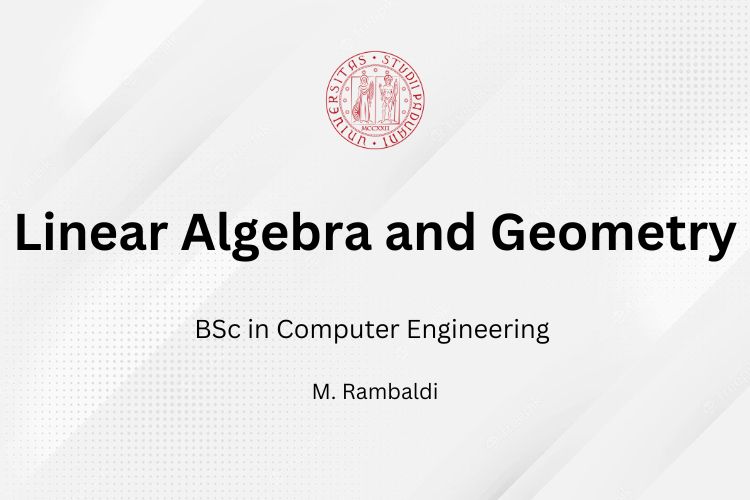 UNIVERSITAS STUDII PADUANI
MCCXXII

Linear Algebra and Geometry

BSc in Computer Engineering

M. Rambaldi